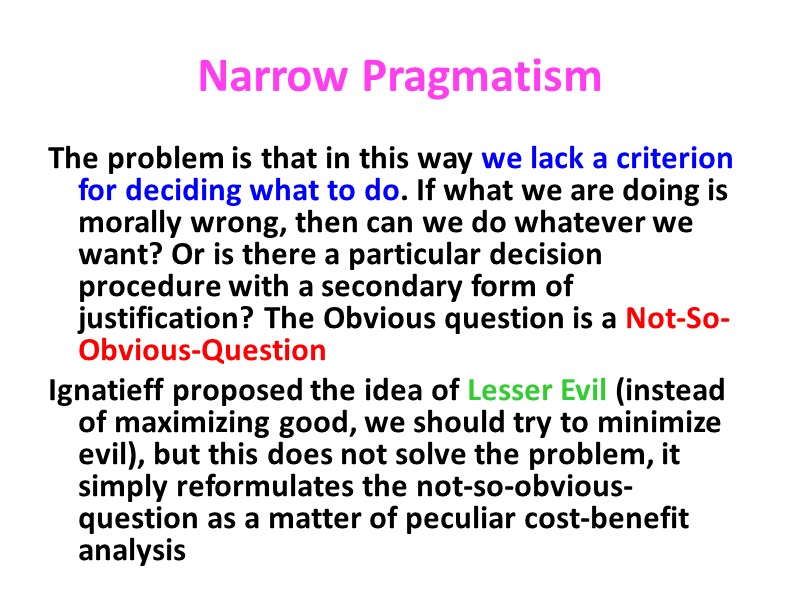 Narrow Pragmatism

The problem is that in this way we lack a criterion for deciding what to do. If what we are doing is morally wrong, then can we do whatever we want? Or is there a particular decision procedure with a secondary form of justification? The Obvious question is a Not-So-Obvious-Question

Ignatieff proposed the idea of Lesser Evil (instead of maximizing good, we should try to minimize evil), but this does not solve the problem, it simply reformulates the not-so-obvious-question as a matter of peculiar cost-benefit analysis